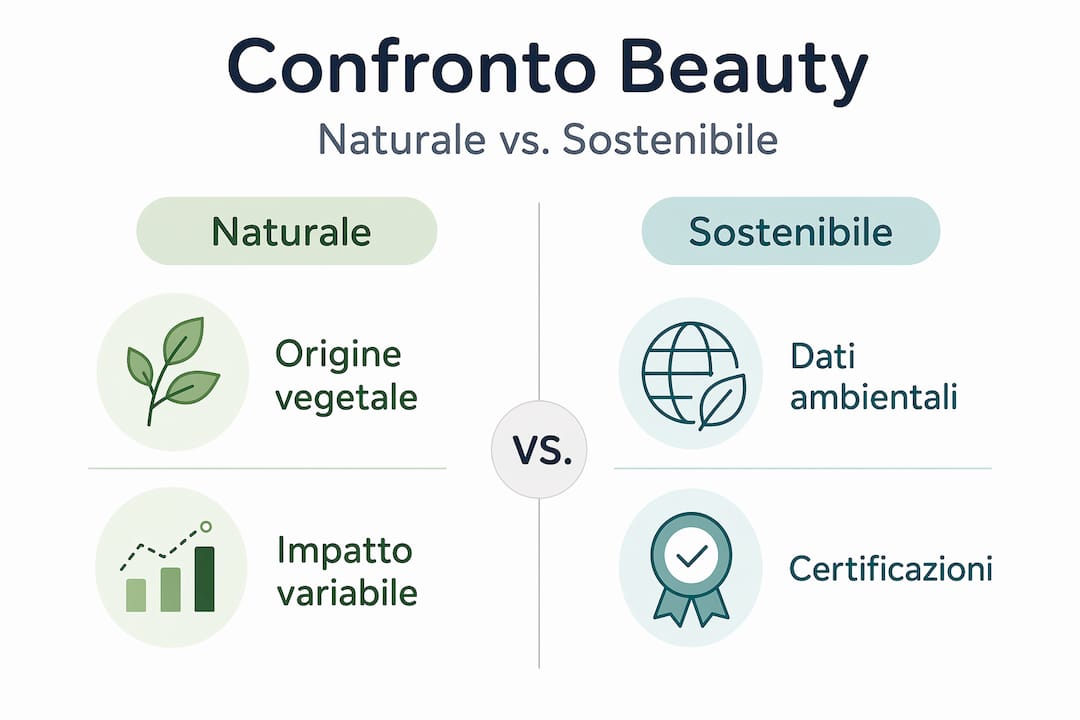 Confronto Beauty

Naturale vs. Sostenibile

Naturale

Origine vegetale

Impatto variabile

VS.

Sostenibile

Dati ambientali

Certificazioni